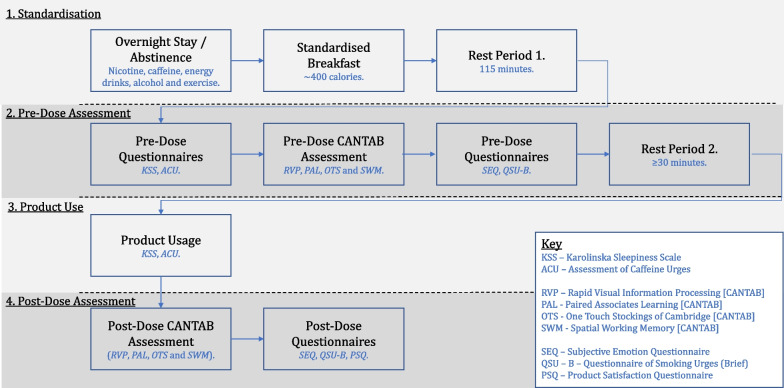 1. Standardisation

Overnight Stay / Abstinence
Nicotine, caffeine, energy drinks, alcohol and exercise.

Standardised Breakfast
~400 calories.

Rest Period 1.
115 minutes.

2. Pre-Dose Assessment

Pre-Dose Questionnaires
KSS, ACU.

Pre-Dose CANTAB Assessment
RVP, PAL, OTS and SWM.

Pre-Dose Questionnaires
SEQ, QSU-B.

Rest Period 2.
≥30 minutes.

3. Product Use

Product Usage
KSS, ACU.

4. Post-Dose Assessment

Post-Dose CANTAB Assessment
(RVP, PAL, OTS and SWM).

Post-Dose Questionnaires
SEQ, QSU-B, PSQ.

Key
KSS – Karolinska Sleepiness Scale
ACU – Assessment of Caffeine Urges

RVP – Rapid Visual Information Processing [CANTAB]
PAL - Paired Associates Learning [CANTAB]
OTS - One Touch Stockings of Cambridge [CANTAB]
SWM - Spatial Working Memory [CANTAB]

SEQ – Subjective Emotion Questionnaire
QSU – B – Questionnaire of Smoking Urges (Brief)
PSQ – Product Satisfaction Questionnaire